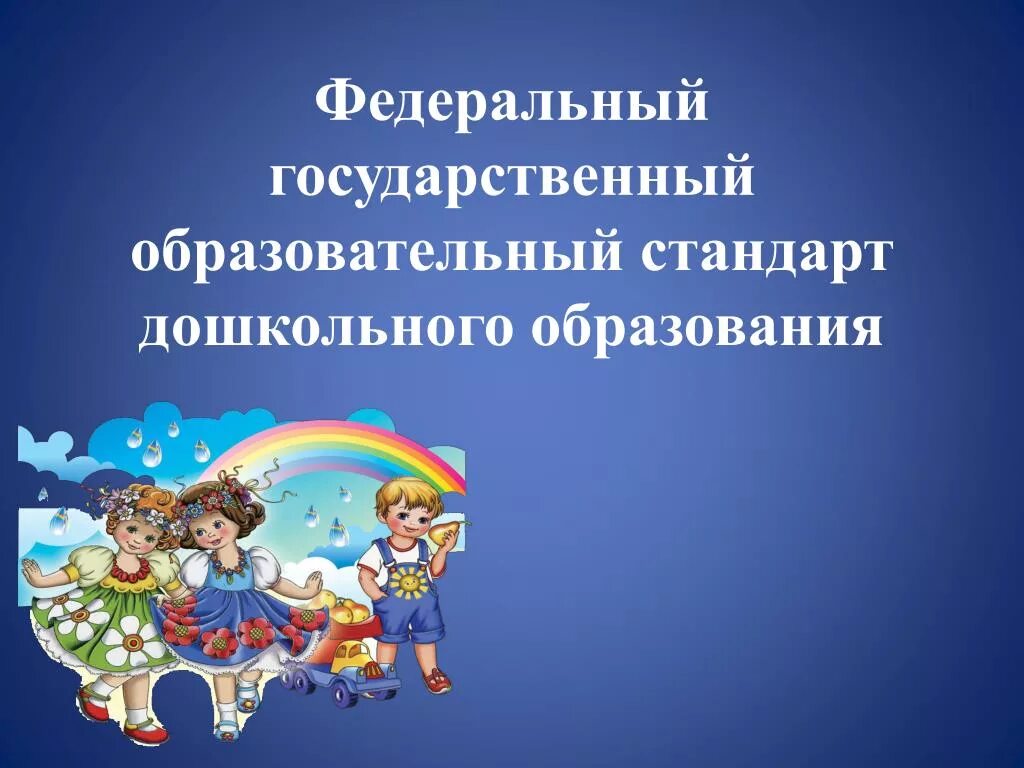 Федеральный государственный образовательный стандарт дошкольного образования